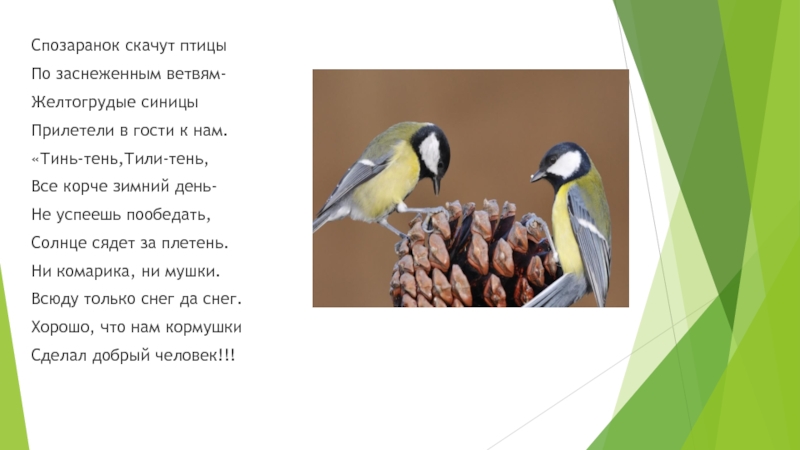 Спозаранок скачут птицы
По заснеженным ветвям-
Желтогрудые синицы
Прилетели в гости к нам.
«Тинь-тень,Тили-тень,
Все корче зимний день-
Не успеешь пообедать,
Солнце сядет за плетень.
Ни комарика, ни мушки.
Всюду только снег да снег.
Хорошо, что нам кормушки
Сделал добрый человек!!!